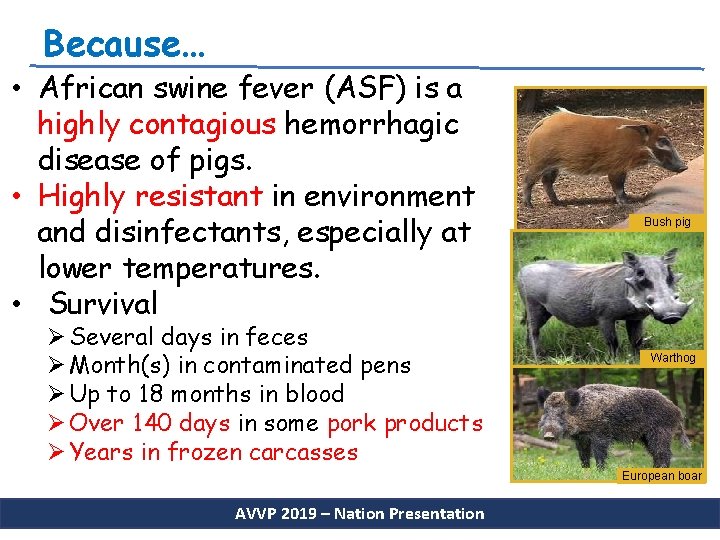 Because…

• African swine fever (ASF) is a highly contagious hemorrhagic disease of pigs.
• Highly resistant in environment and disinfectants, especially at lower temperatures.
• Survival
➢ Several days in feces
➢ Month(s) in contaminated pens
➢ Up to 18 months in blood
➢ Over 140 days in some pork products
➢ Years in frozen carcasses

Bush pig

Warthog

European boar

AVVP 2019 – Nation Presentation